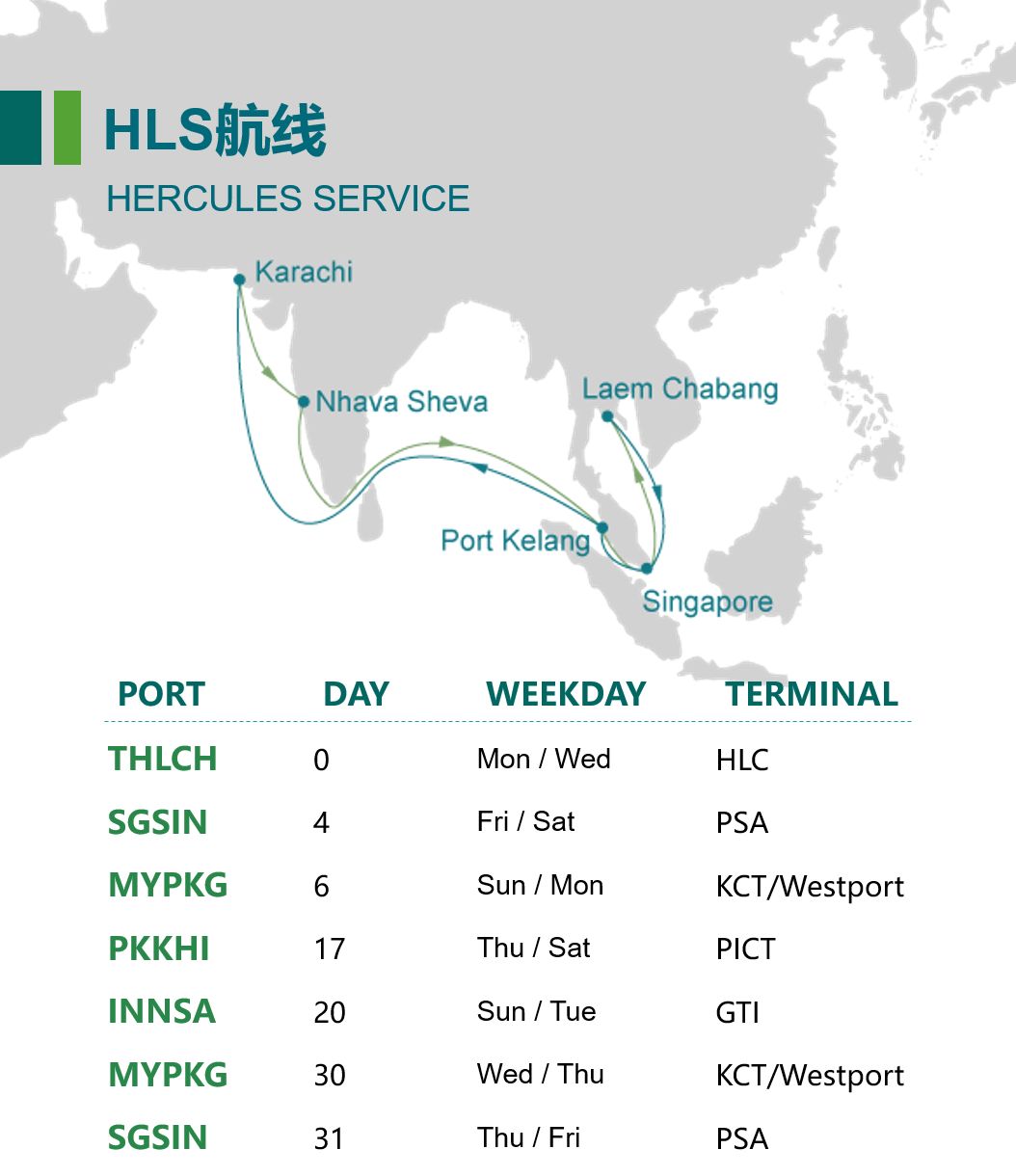 HLS航线
HERCULES SERVICE

Karachi
Nhava Sheva
Laem Chabang
Port Kelang
Singapore

| PORT | DAY | WEEKDAY | TERMINAL |
|---|---|---|---|
| THLCH | 0 | Mon / Wed | HLC |
| SGSIN | 4 | Fri / Sat | PSA |
| MYPKG | 6 | Sun / Mon | KCT/Westport |
| PKKHI | 17 | Thu / Sat | PICT |
| INNSA | 20 | Sun / Tue | GTI |
| MYPKG | 30 | Wed / Thu | KCT/Westport |
| SGSIN | 31 | Thu / Fri | PSA |